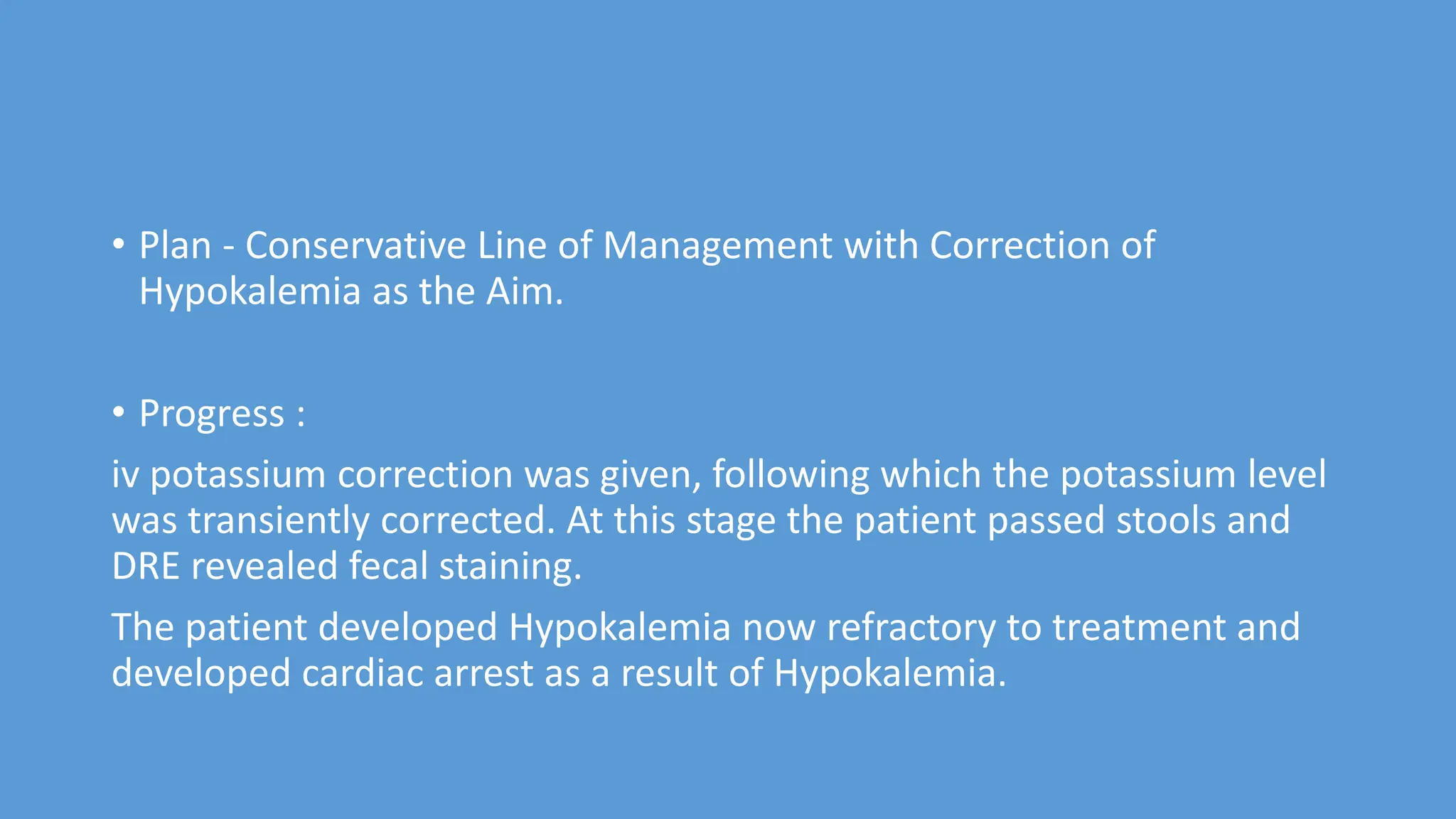 • Plan - Conservative Line of Management with Correction of Hypokalemia as the Aim.

• Progress :

iv potassium correction was given, following which the potassium level was transiently corrected. At this stage the patient passed stools and DRE revealed fecal staining.

The patient developed Hypokalemia now refractory to treatment and developed cardiac arrest as a result of Hypokalemia.